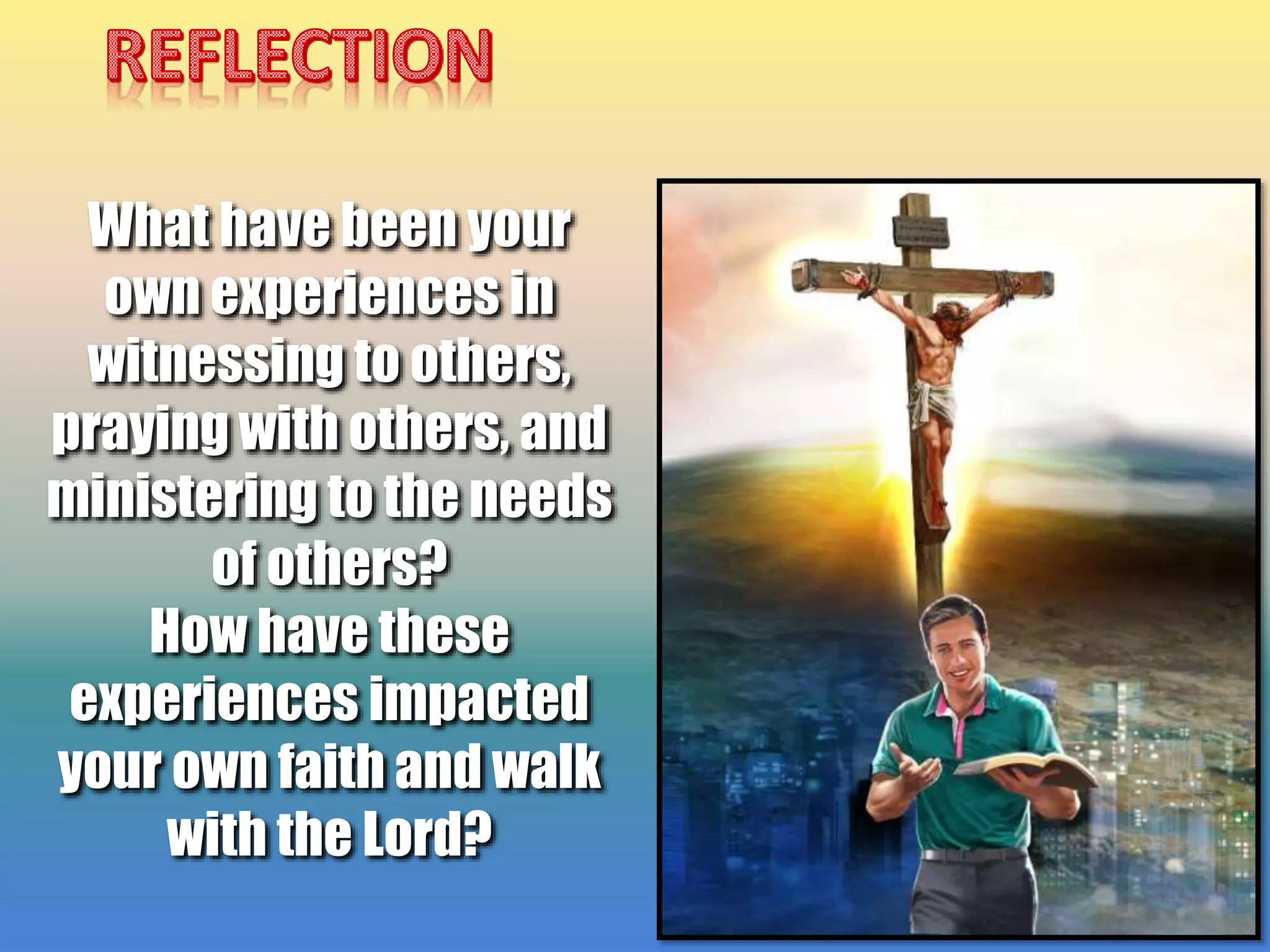 REFLECTION

What have been your own experiences in witnessing to others, praying with others, and ministering to the needs of others?
How have these experiences impacted your own faith and walk with the Lord?